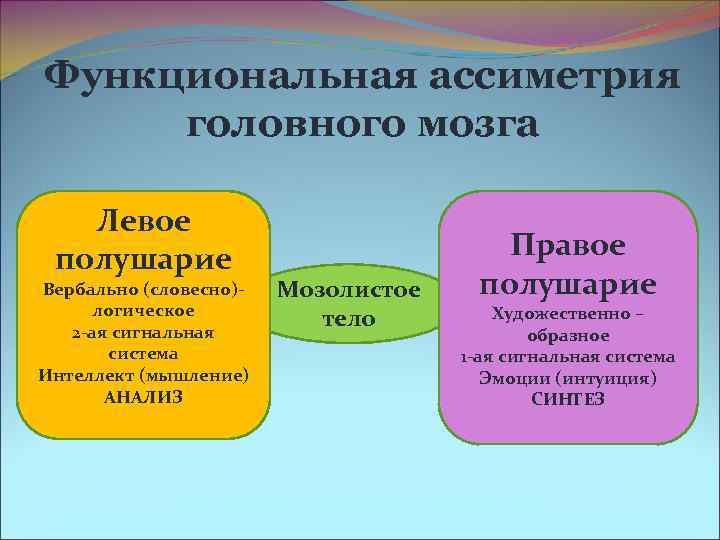 Функциональная ассиметрия головного мозга

Левое полушарие
Вербально (словесно)-логическое
2-ая сигнальная система
Интеллект (мышление)
АНАЛИЗ

Мозолистое тело

Правое полушарие
Художественно – образное
1-ая сигнальная система
Эмоции (интуиция)
СИНТЕЗ